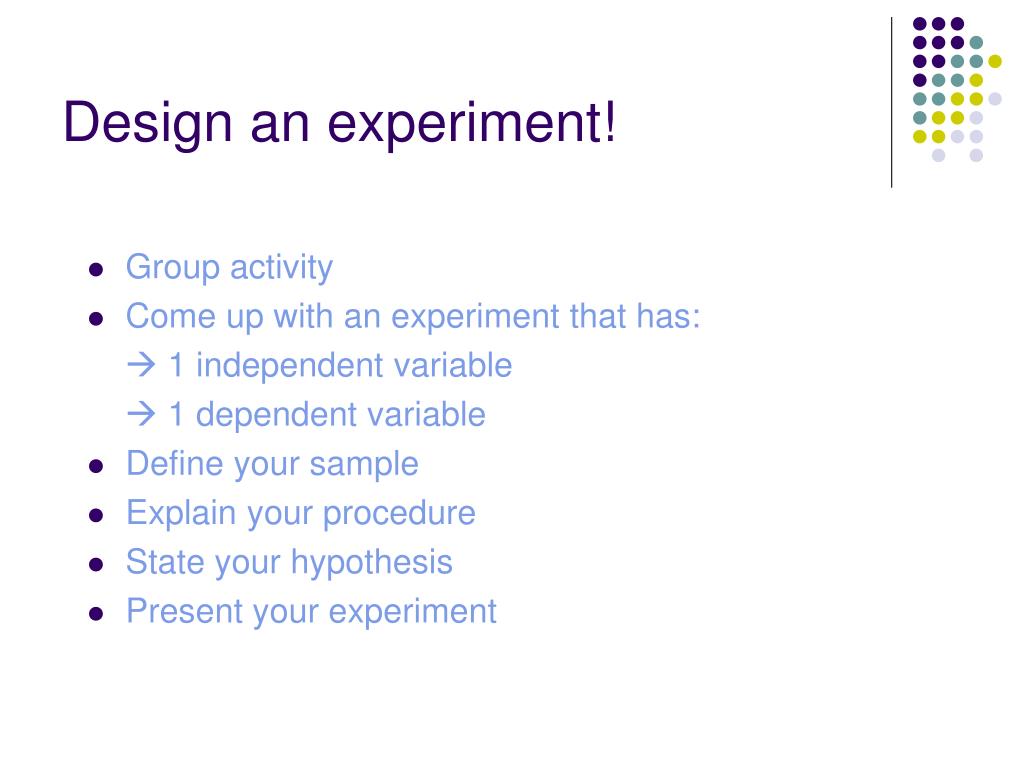 Design an experiment!

- Group activity
- Come up with an experiment that has:
  → 1 independent variable
  → 1 dependent variable
- Define your sample
- Explain your procedure
- State your hypothesis
- Present your experiment